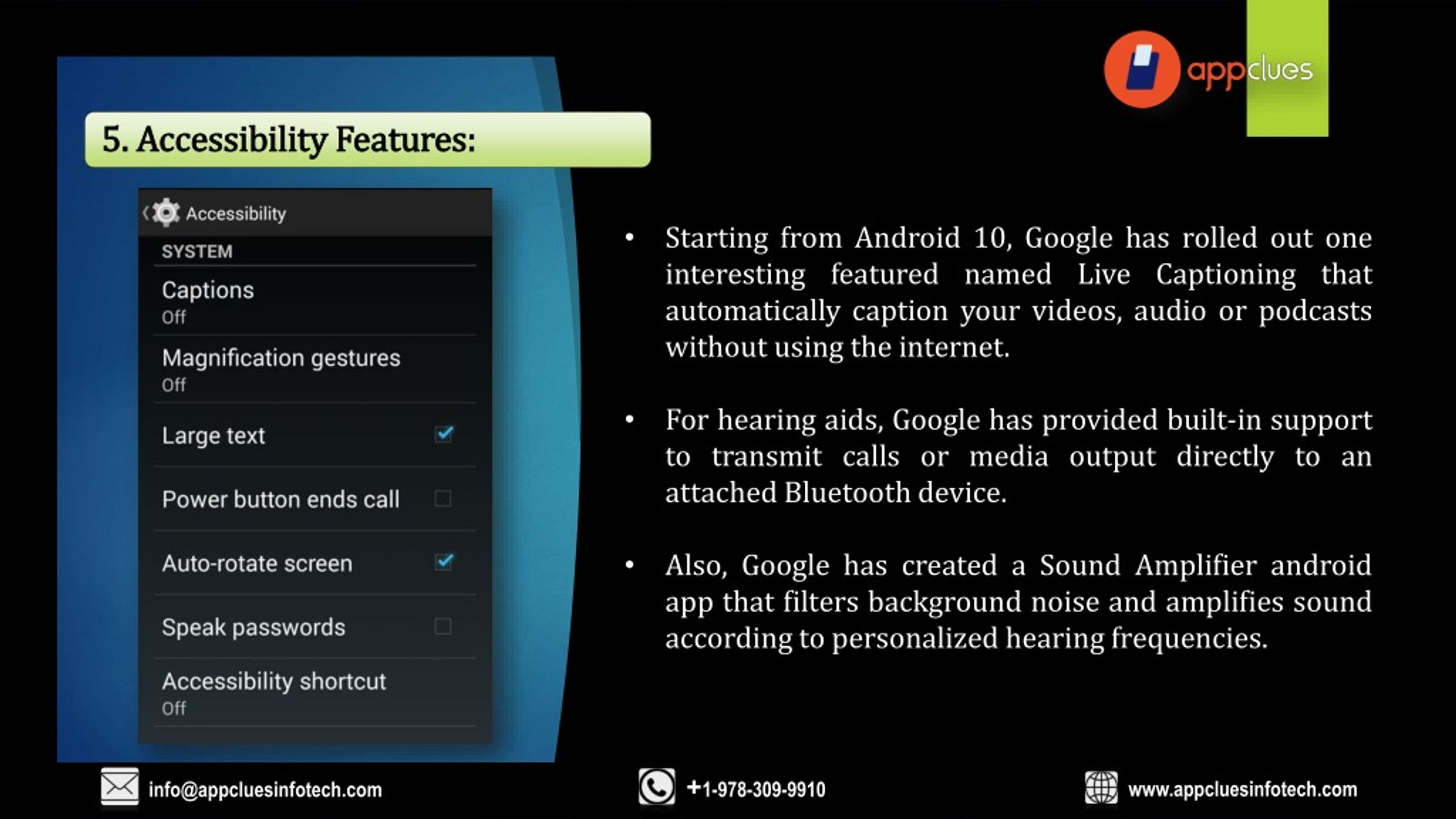 appclues

5. Accessibility Features:

Accessibility

SYSTEM

Captions
Off

Magnification gestures
Off

Large text

Power button ends call

Auto-rotate screen

Speak passwords

Accessibility shortcut
Off

• Starting from Android 10, Google has rolled out one interesting featured named Live Captioning that automatically caption your videos, audio or podcasts without using the internet.

• For hearing aids, Google has provided built-in support to transmit calls or media output directly to an attached Bluetooth device.

• Also, Google has created a Sound Amplifier android app that filters background noise and amplifies sound according to personalized hearing frequencies.

info@appcluesinfotech.com

+1-978-309-9910

www.appcluesinfotech.com